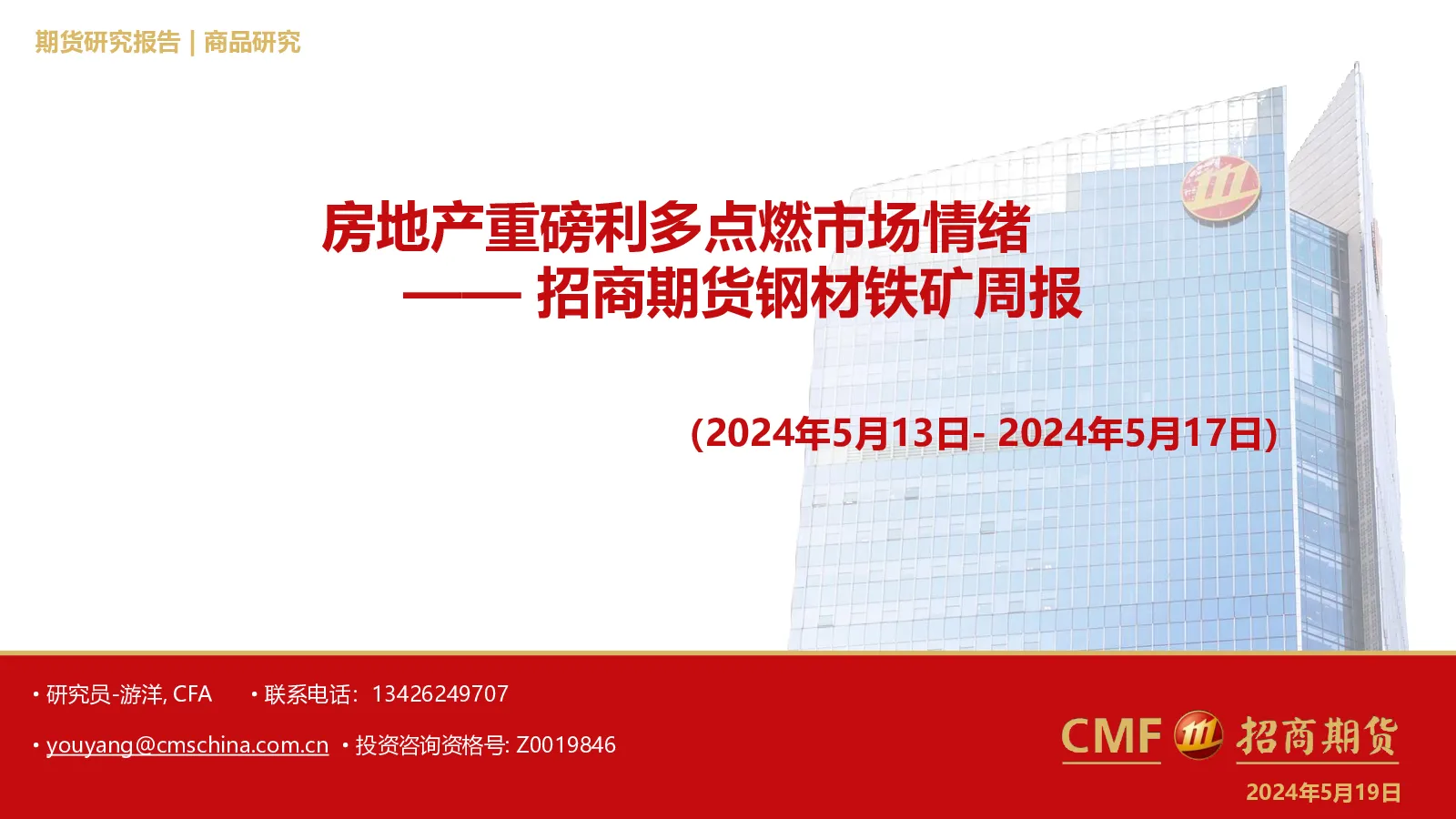 期货研究报告 | 商品研究

房地产重磅利多点燃市场情绪
—— 招商期货钢材铁矿周报

(2024年5月13日- 2024年5月17日)

• 研究员-游洋, CFA • 联系电话：13426249707

• youyang@cmschina.com.cn • 投资咨询资格号: Z0019846

CMF 招商期货

2024年5月19日